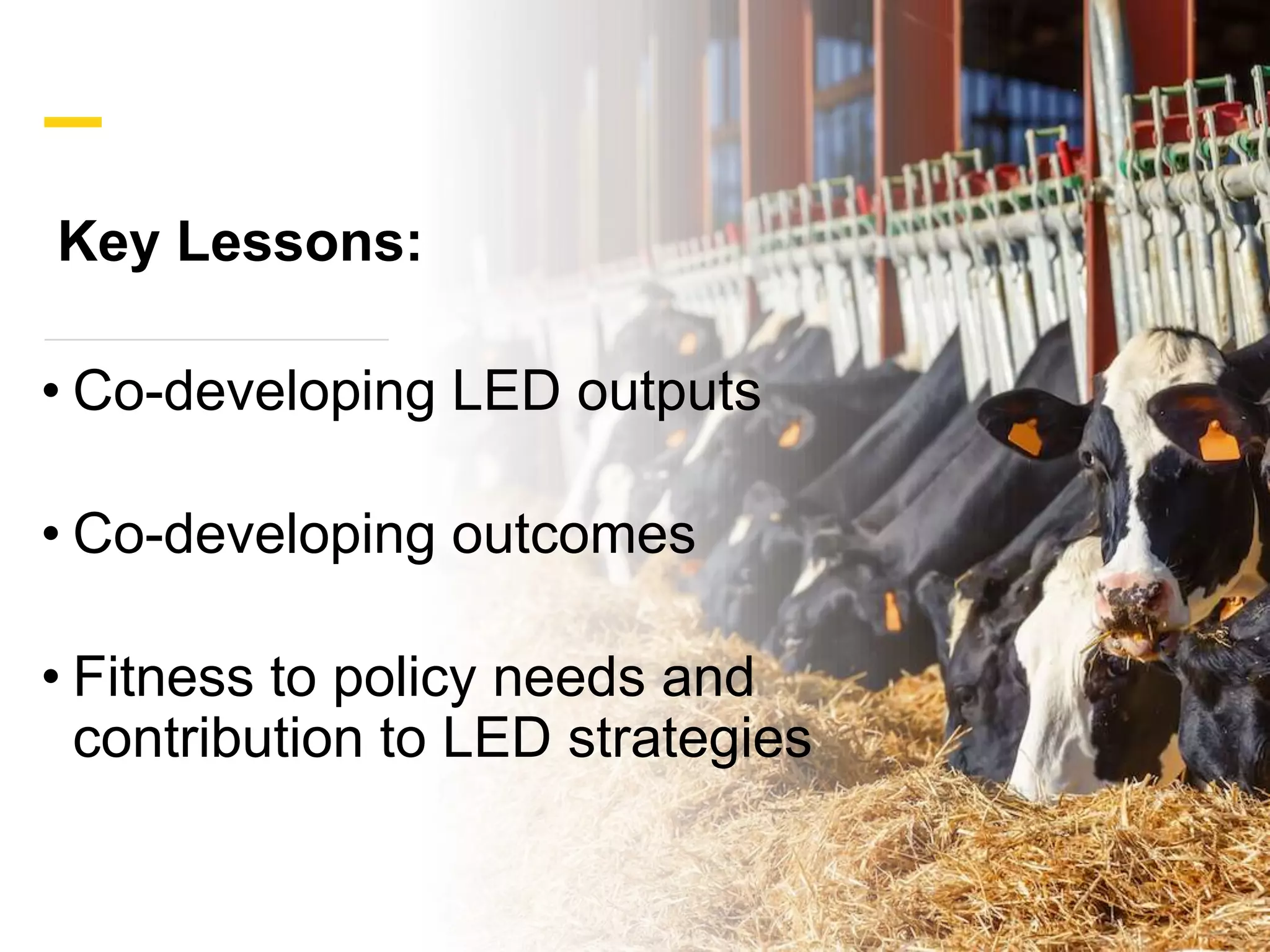 Key Lessons:

• Co-developing LED outputs

• Co-developing outcomes

• Fitness to policy needs and contribution to LED strategies